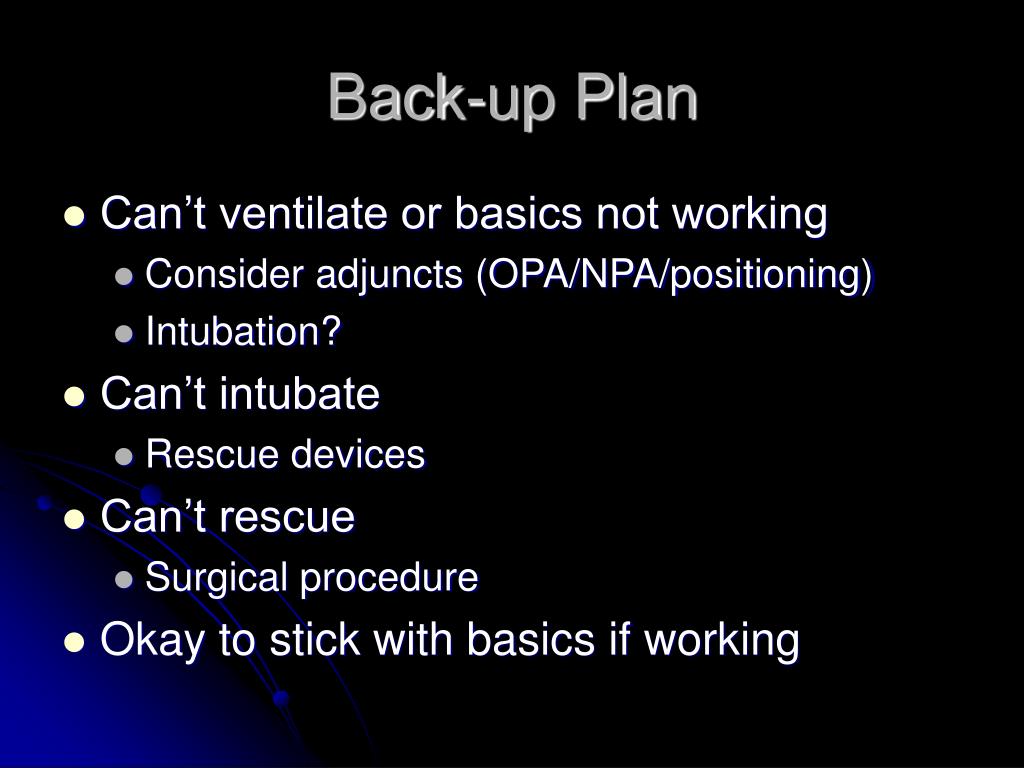 Back-up Plan

- Can’t ventilate or basics not working
  - Consider adjuncts (OPA/NPA/positioning)
  - Intubation?
- Can’t intubate
  - Rescue devices
- Can’t rescue
  - Surgical procedure
- Okay to stick with basics if working